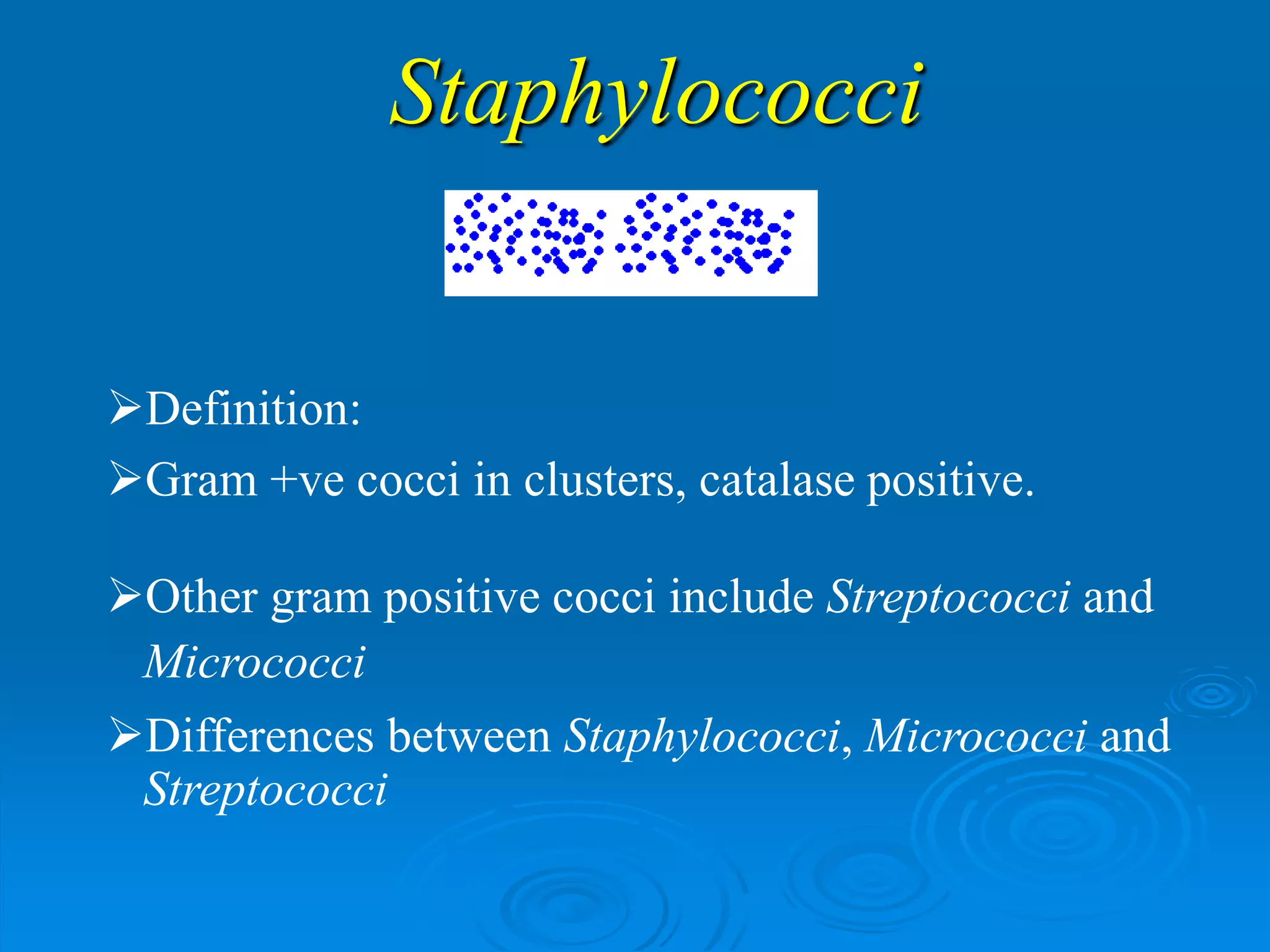 Staphylococci

➢Definition:

➢Gram +ve cocci in clusters, catalase positive.

➢Other gram positive cocci include Streptococci and Micrococci

➢Differences between Staphylococci, Micrococci and Streptococci